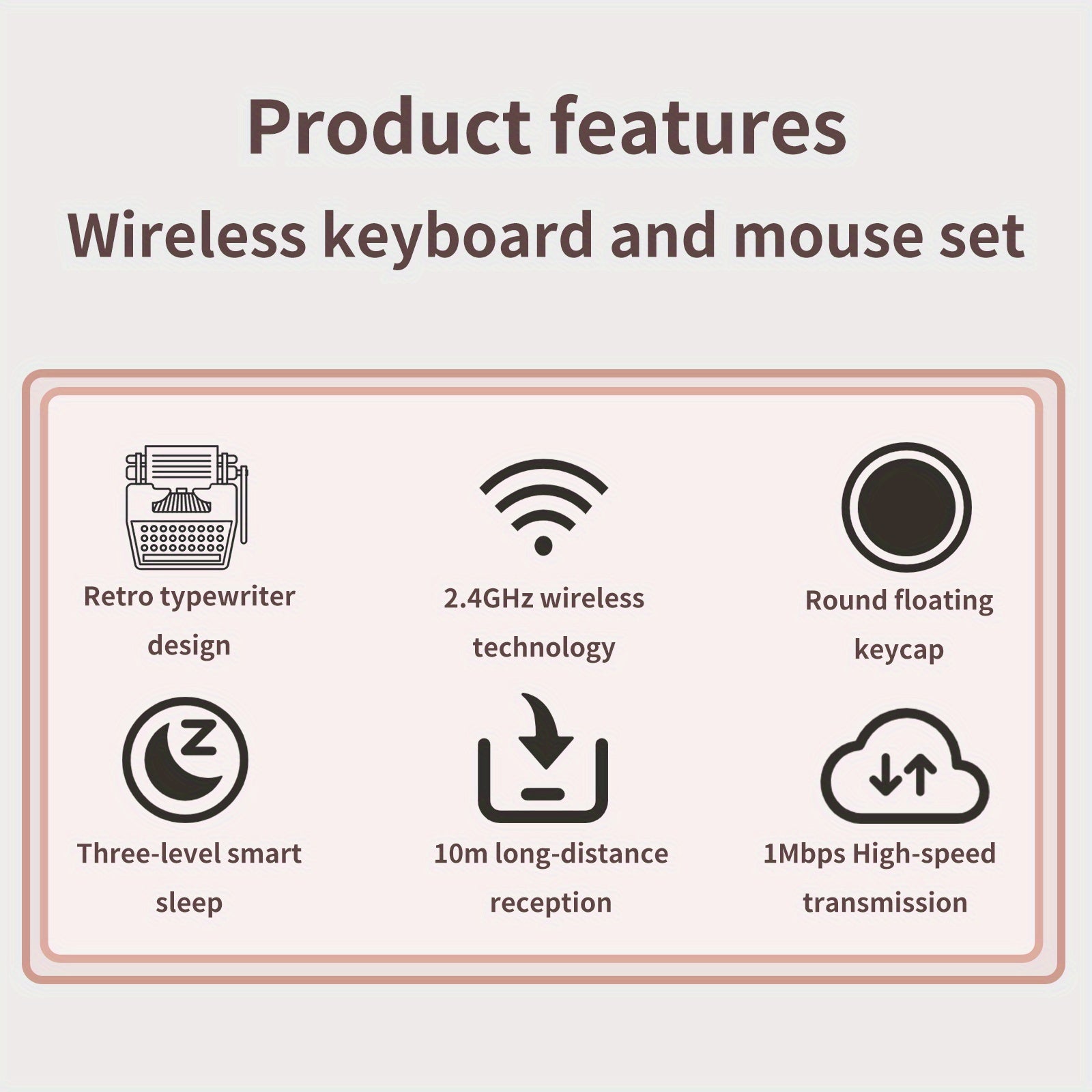 Product features

Wireless keyboard and mouse set

Retro typewriter design

2.4GHz wireless technology

Round floating keycap

Three-level smart sleep

10m long-distance reception

1Mbps High-speed transmission